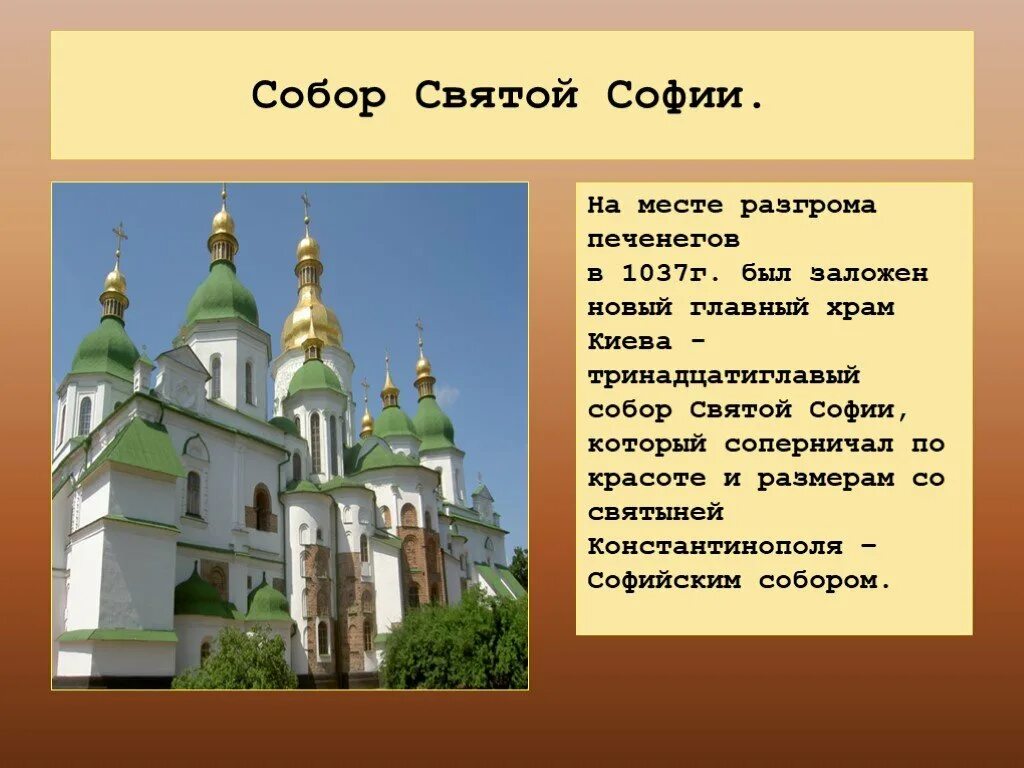 Собор Святой Софии.

На месте разгрома печенегов в 1037г. был заложен новый главный храм Киева - тринадцатиглавый собор Святой Софии, который соперничал по красоте и размерам со святыней Константинополя – Софийским собором.